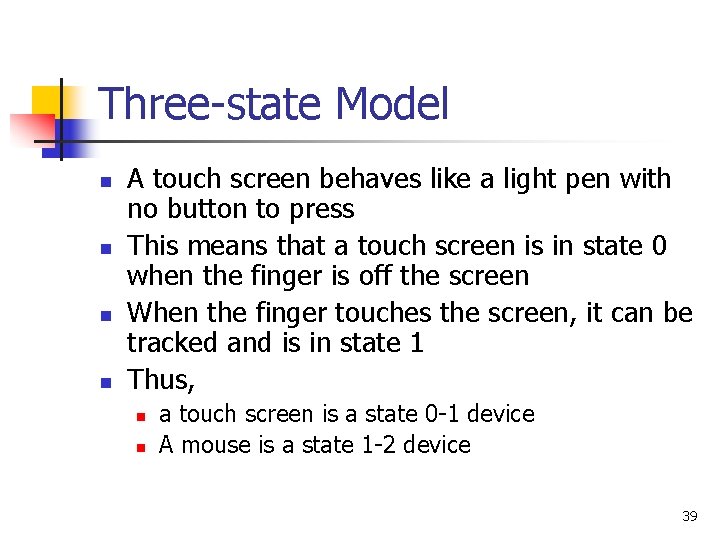 Three-state Model

- A touch screen behaves like a light pen with no button to press
- This means that a touch screen is in state 0 when the finger is off the screen
- When the finger touches the screen, it can be tracked and is in state 1
- Thus,
  - a touch screen is a state 0-1 device
  - A mouse is a state 1-2 device

39